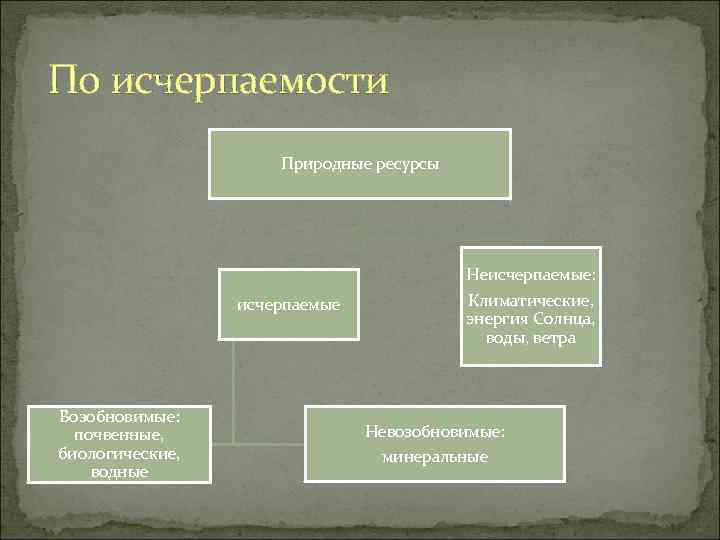 По исчерпаемости

Природные ресурсы

исчерпаемые

Неисчерпаемые:
Климатические, энергия Солнца, воды, ветра

Возобновимые:
почвенные, биологические, водные

Невозобновимые:
минеральные